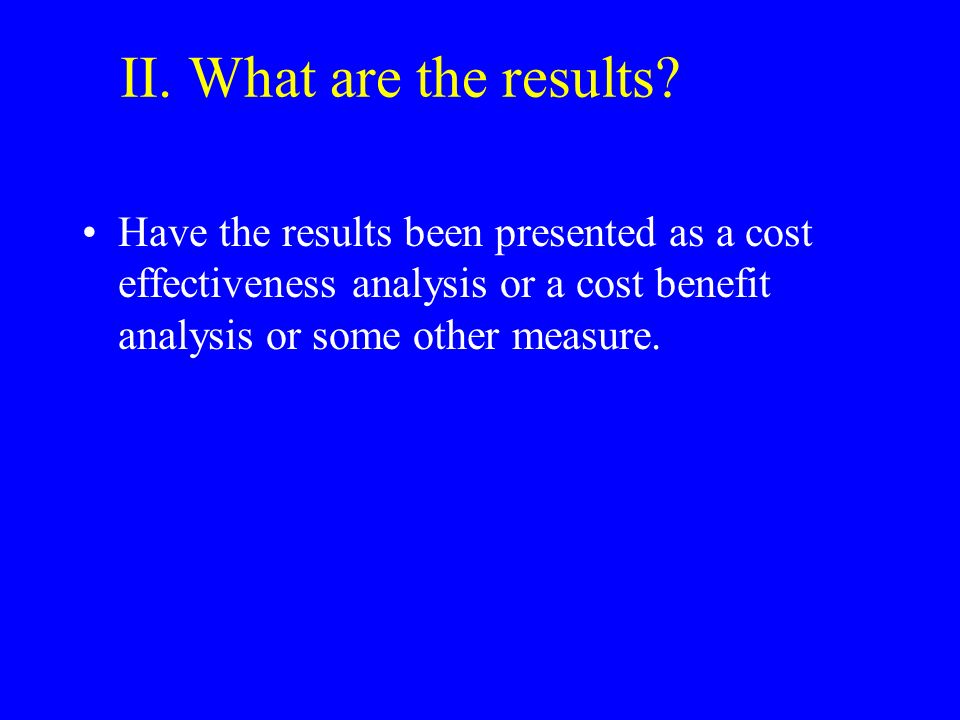 II. What are the results?

• Have the results been presented as a cost effectiveness analysis or a cost benefit analysis or some other measure.